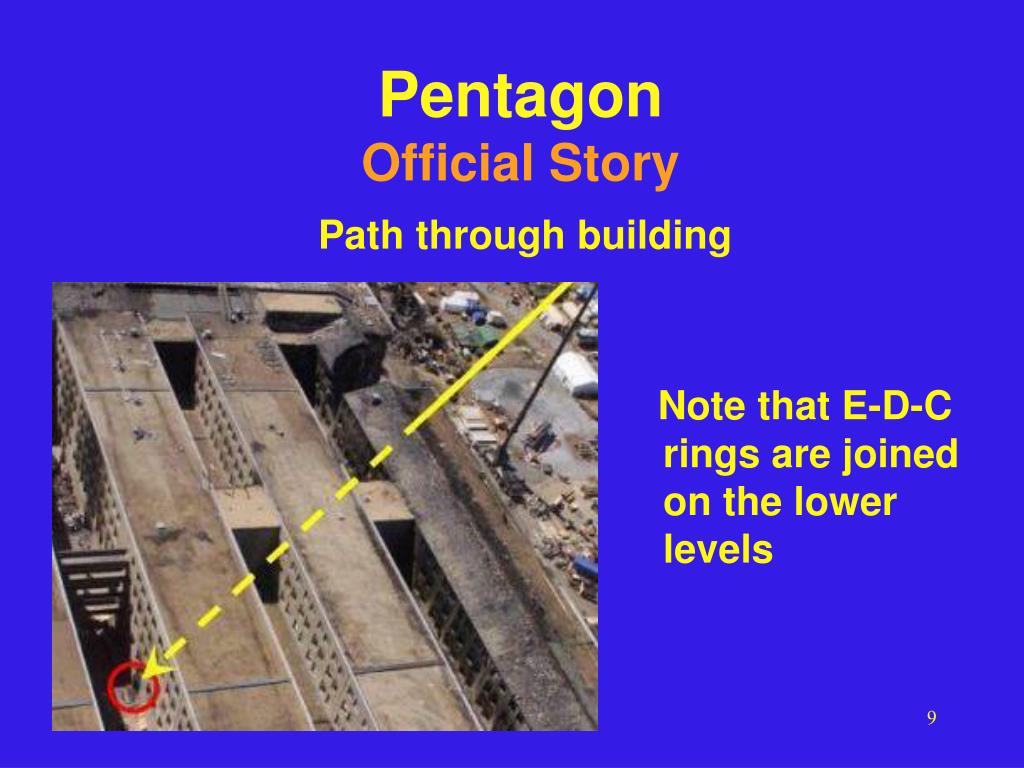 Pentagon
Official Story

Path through building

Note that E-D-C rings are joined on the lower levels

9